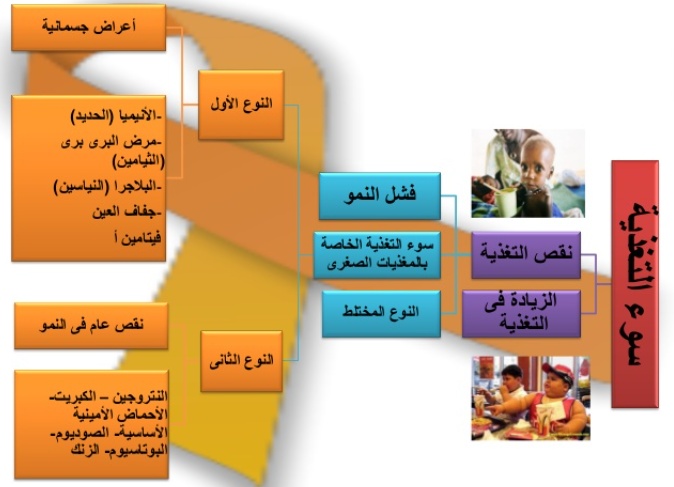 سوء التغذية

نقص التغذية

الزيادة فى التغذية

فشل النمو

سوء التغذية الخاصة بالمغذيات الصغرى

النوع المختلط

النوع الأول

النوع الثانى

أعراض جسمانية

-الأنيميا (الحديد)
-مرض البرى برى (الثيامين)
-البلاجرا (النياسين)
-جفاف العين
فيتامين أ

نقص عام فى النمو

النتروجين – الكبريت- الأحماض الأمينية الأساسية- الصوديوم- البوتاسيوم- الزنك